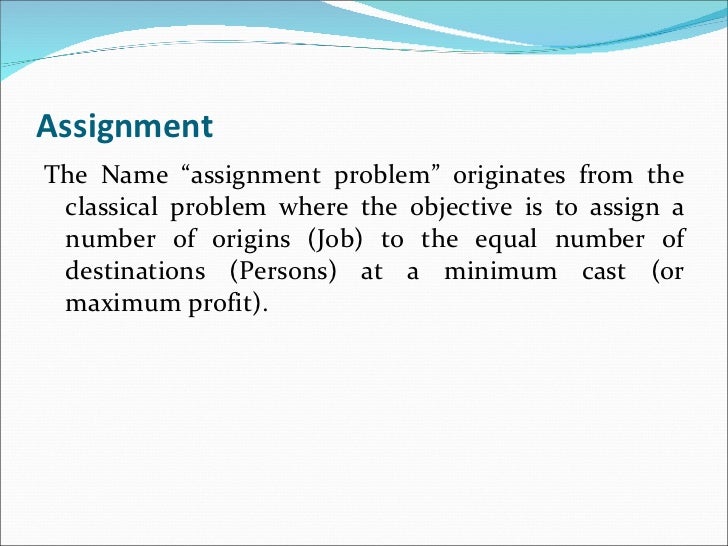 Assignment

The Name “assignment problem” originates from the classical problem where the objective is to assign a number of origins (Job) to the equal number of destinations (Persons) at a minimum cast (or maximum profit).